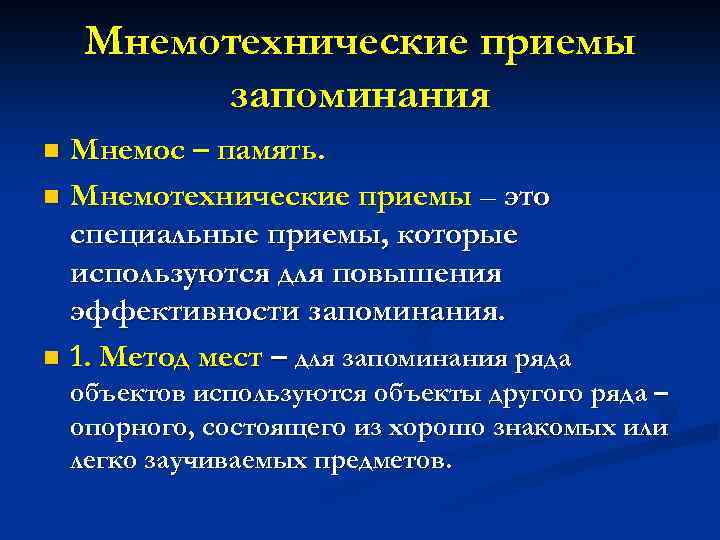 Мнемотехнические приемы запоминания

Мнемос – память.

Мнемотехнические приемы – это специальные приемы, которые используются для повышения эффективности запоминания.

1. Метод мест – для запоминания ряда объектов используются объекты другого ряда – опорного, состоящего из хорошо знакомых или легко заучиваемых предметов.